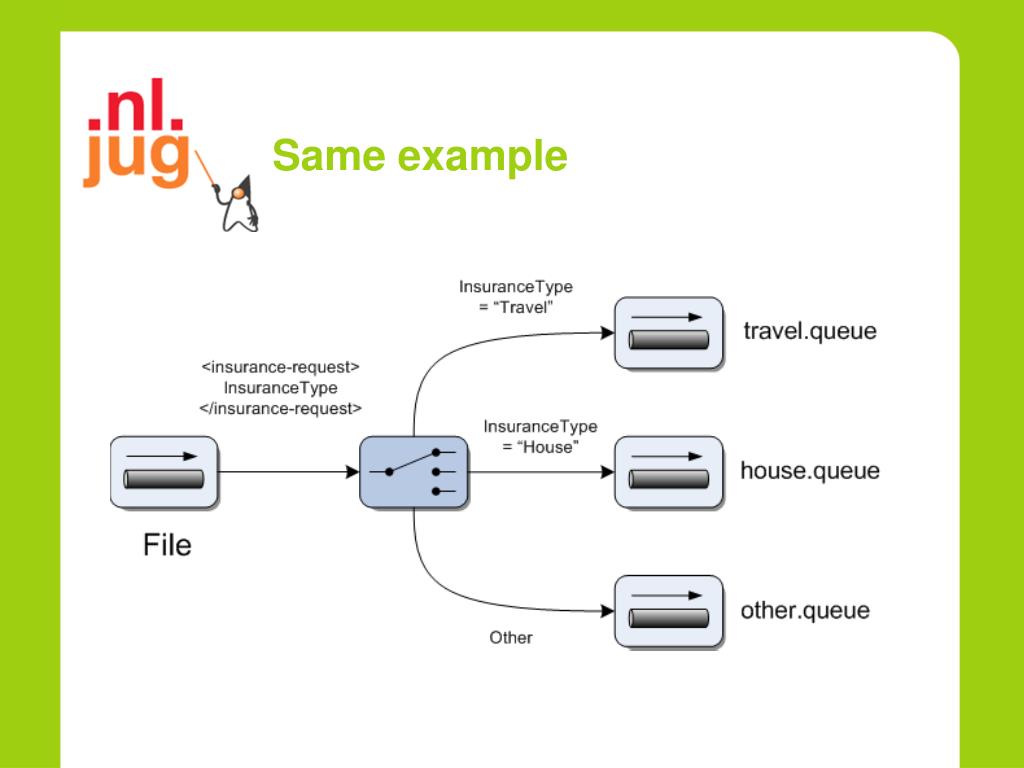 .nl.
jug

Same example

InsuranceType
= “Travel”

travel.queue

<insurance-request>
InsuranceType
</insurance-request>

InsuranceType
= “House”

house.queue

File

other.queue

Other